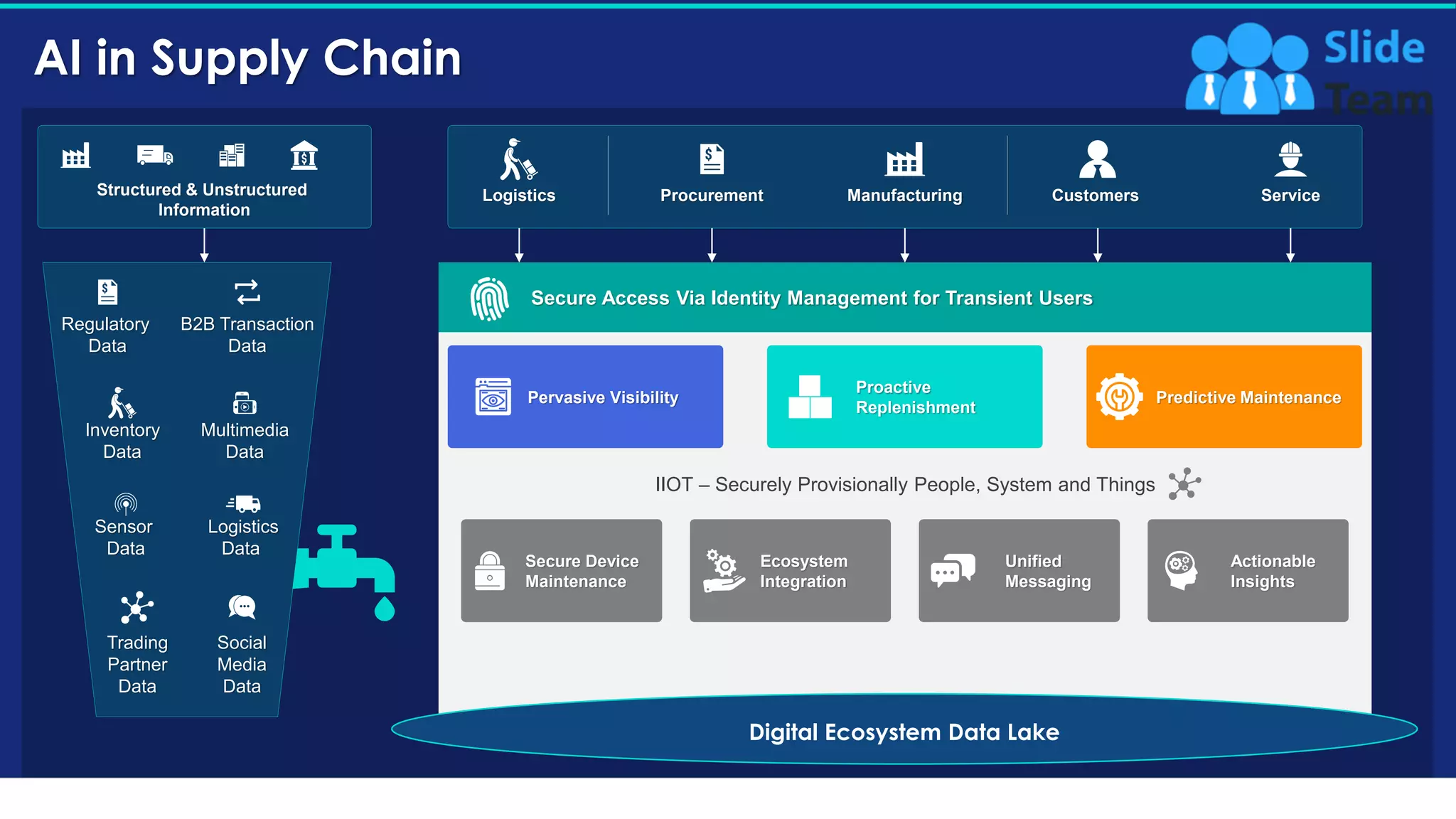 AI in Supply Chain

Slide Team

Structured & Unstructured Information

Regulatory Data

B2B Transaction Data

Inventory Data

Multimedia Data

Sensor Data

Logistics Data

Trading Partner Data

Social Media Data

Logistics

Procurement

Manufacturing

Customers

Service

Secure Access Via Identity Management for Transient Users

Pervasive Visibility

Proactive Replenishment

Predictive Maintenance

IIOT – Securely Provisionally People, System and Things

Secure Device Maintenance

Ecosystem Integration

Unified Messaging

Actionable Insights

Digital Ecosystem Data Lake